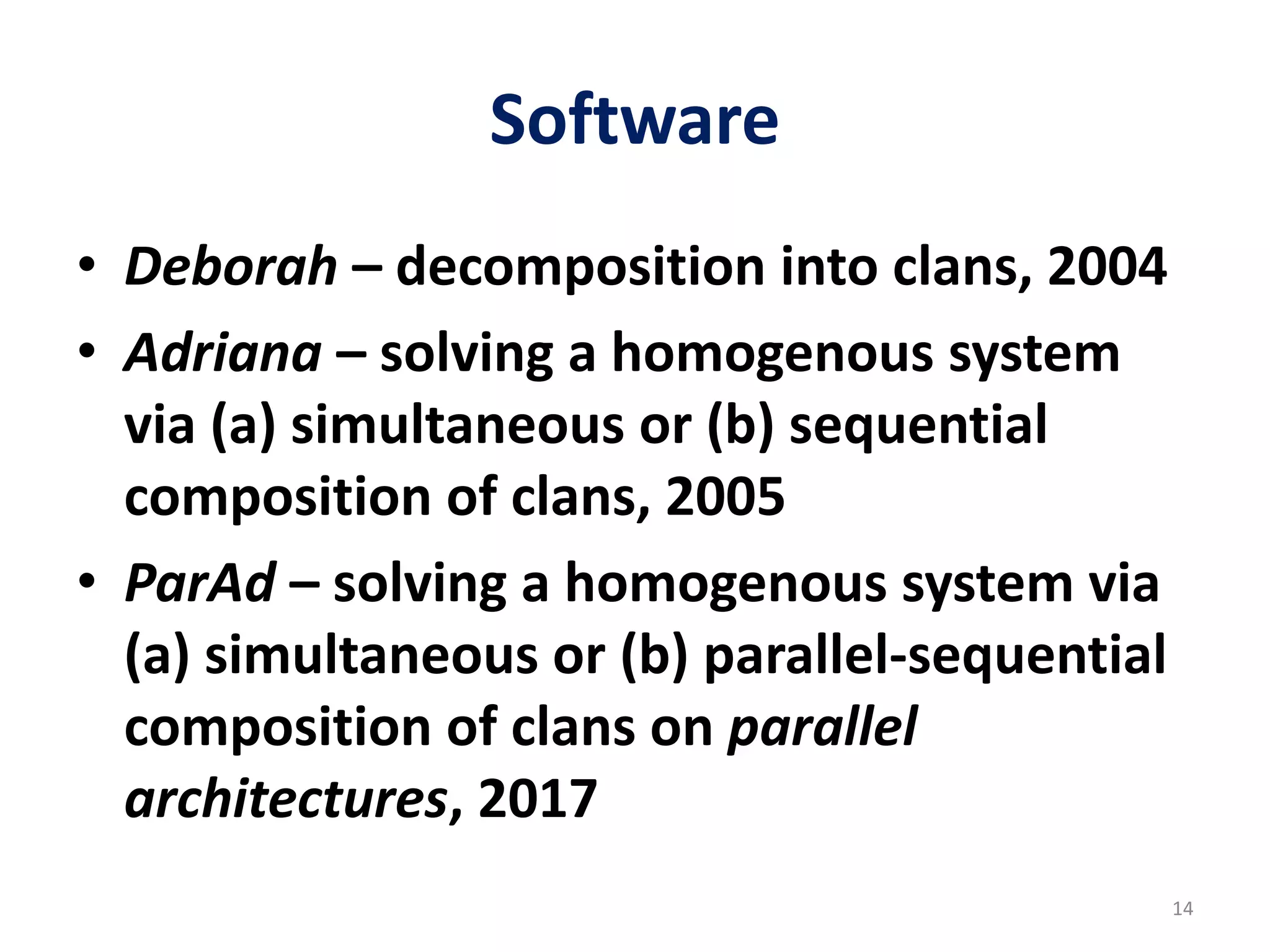 Software

• Deborah – decomposition into clans, 2004

• Adriana – solving a homogenous system via (a) simultaneous or (b) sequential composition of clans, 2005

• ParAd – solving a homogenous system via (a) simultaneous or (b) parallel-sequential composition of clans on parallel architectures, 2017

14